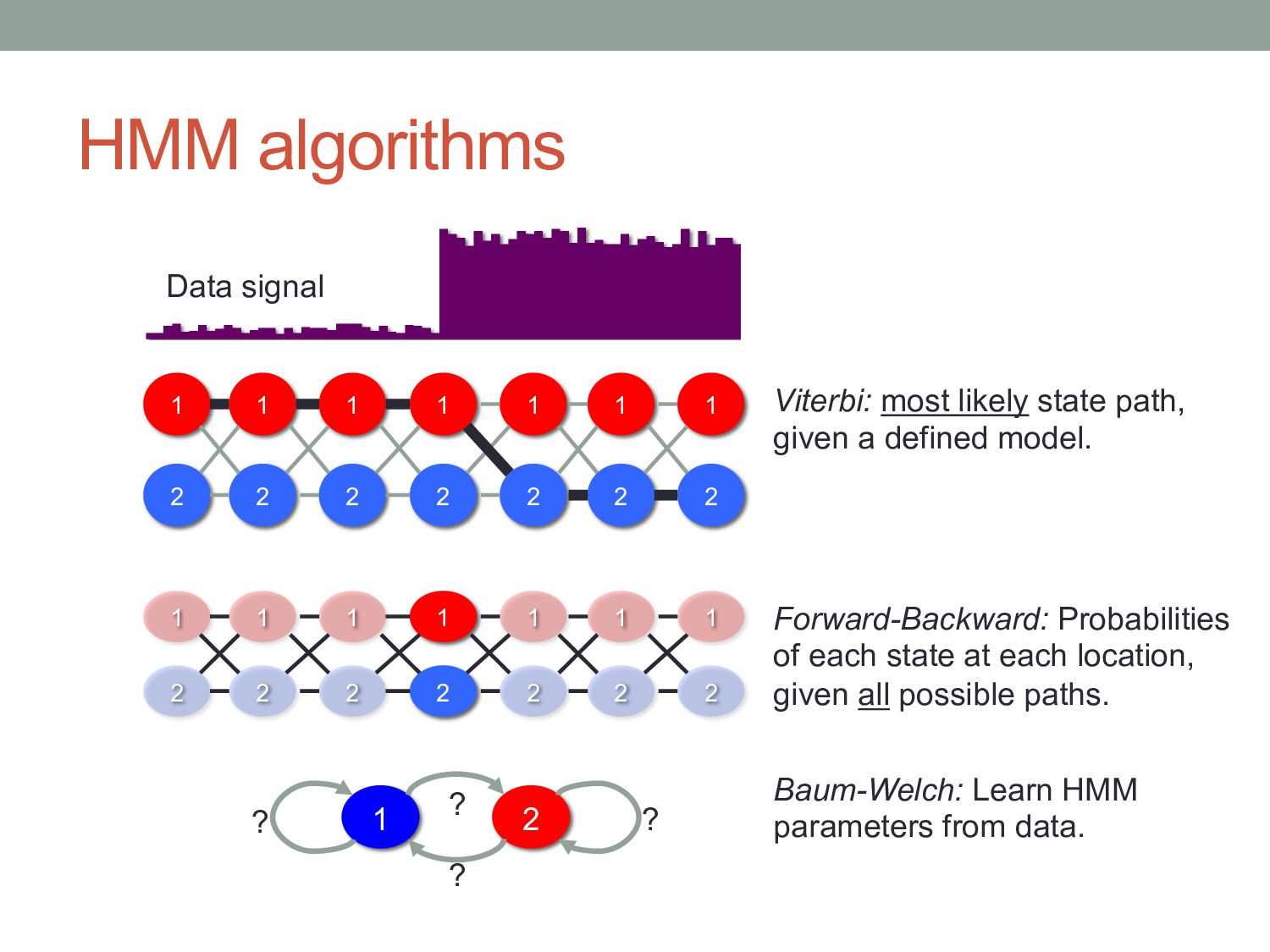 HMM algorithms

Data signal

1 1 1 1 1 1 1
2 2 2 2 2 2 2

Viterbi: most likely state path, given a defined model.

1 1 1 1 1 1 1
2 2 2 2 2 2 2

Forward-Backward: Probabilities of each state at each location, given all possible paths.

? 1 ? 2 ?
?

Baum-Welch: Learn HMM parameters from data.